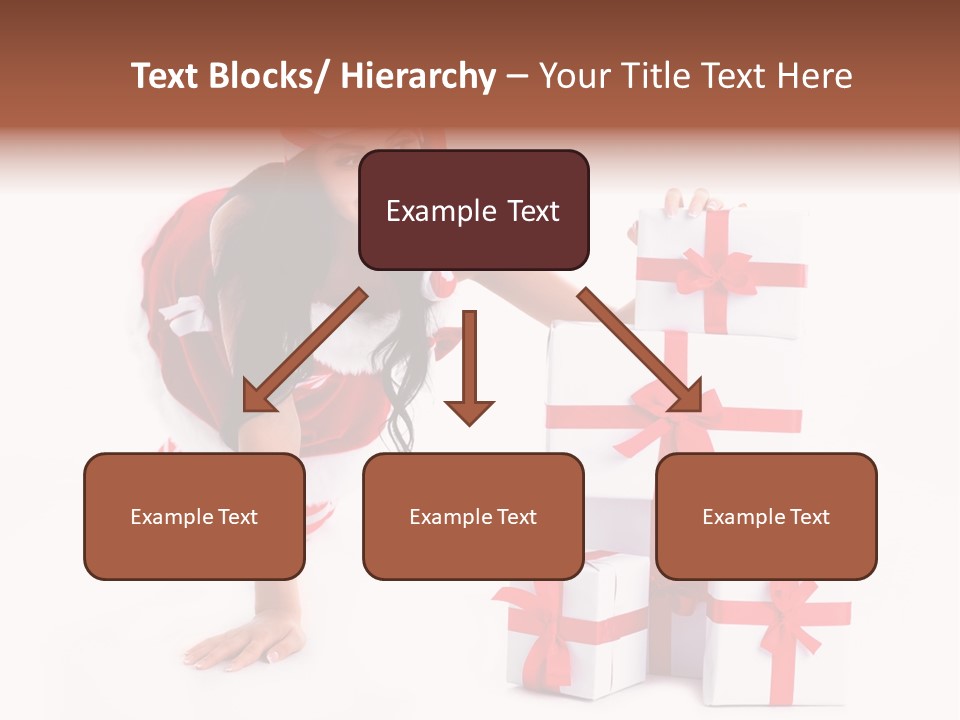 Text Blocks/ Hierarchy – Your Title Text Here

Example Text

Example Text

Example Text

Example Text